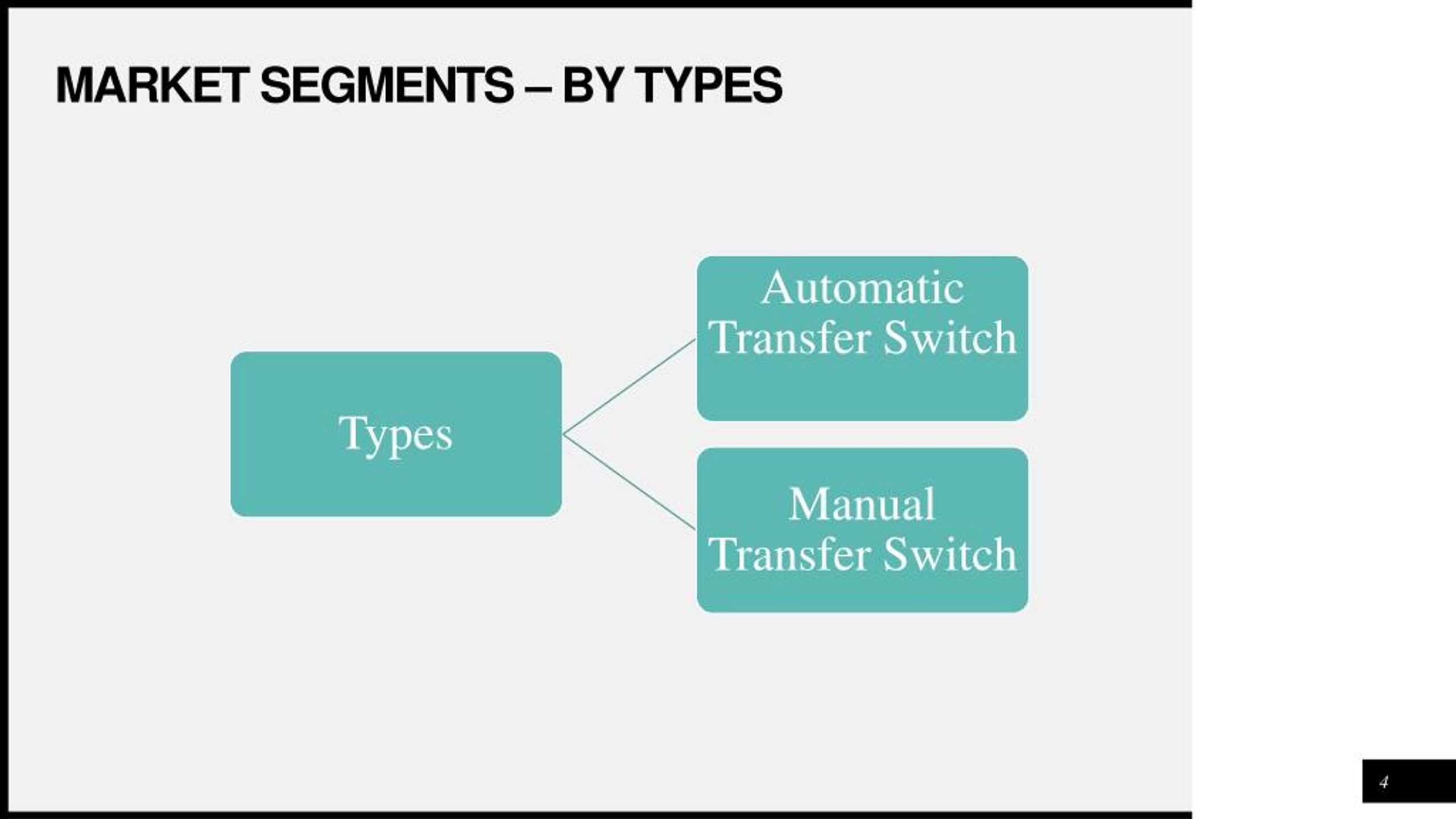 MARKET SEGMENTS – BY TYPES

Types

Automatic Transfer Switch

Manual Transfer Switch

4